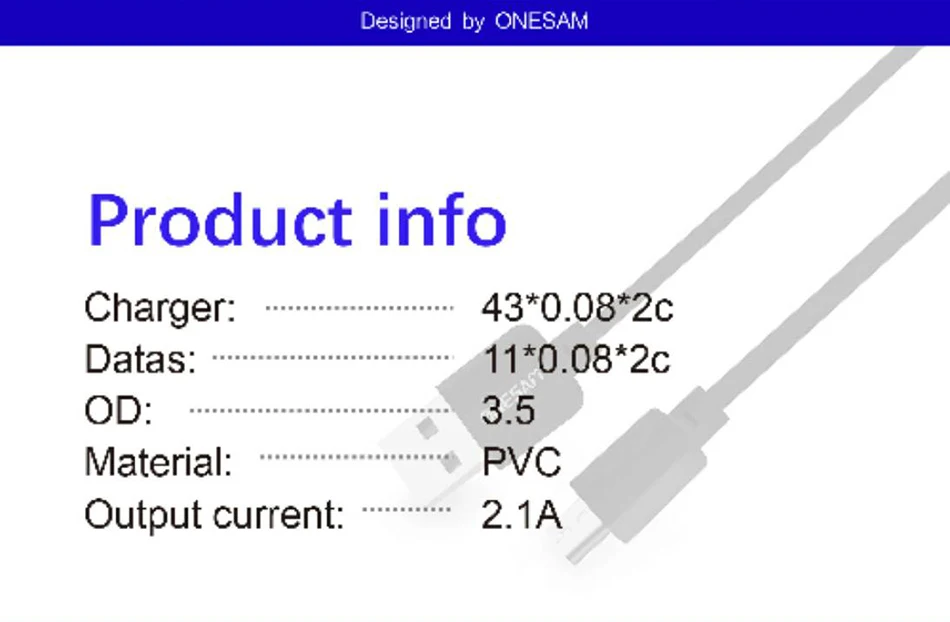 Designed by ONESAM

Product info

Charger: 43*0.08*2c
Datas: 11*0.08*2c
OD: 3.5
Material: PVC
Output current: 2.1A